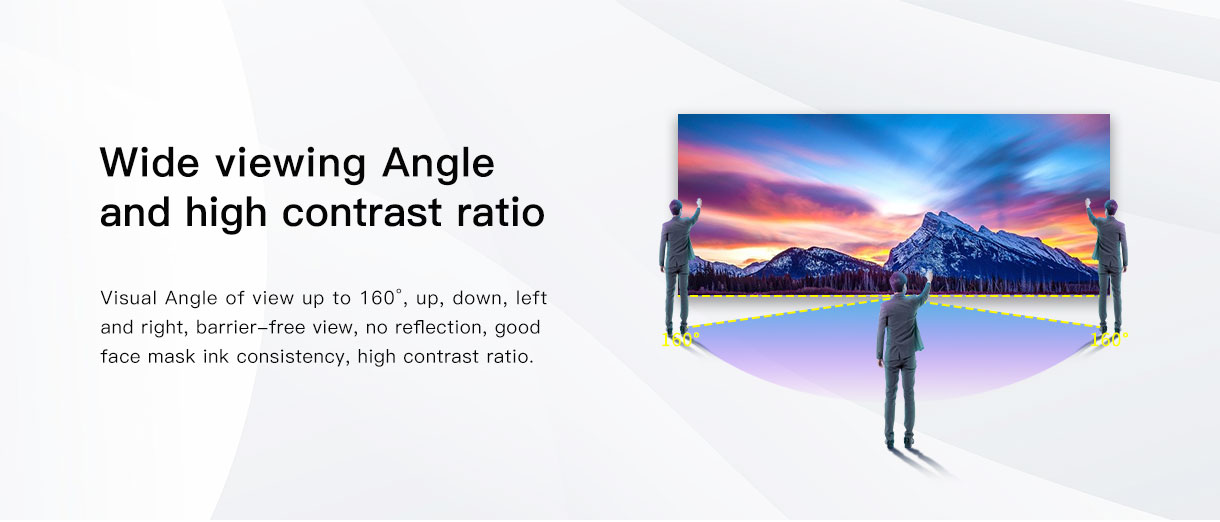 Wide viewing Angle and high contrast ratio

Visual Angle of view up to 160°, up, down, left and right, barrier-free view, no reflection, good face mask ink consistency, high contrast ratio.

160°

160°